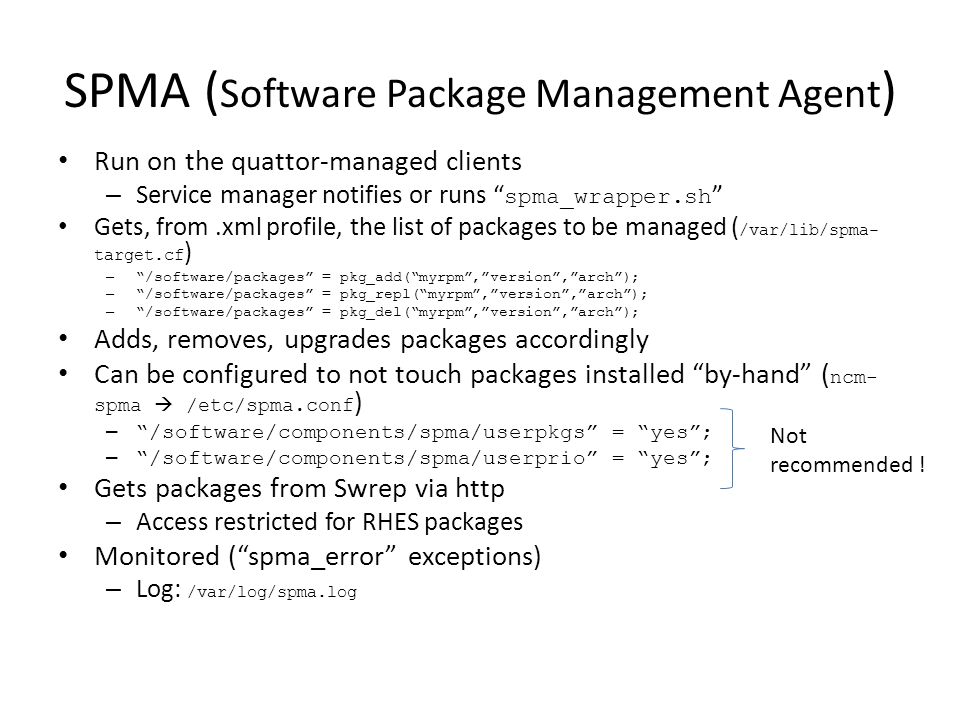 SPMA (Software Package Management Agent)

• Run on the quattor-managed clients
– Service manager notifies or runs “spma_wrapper.sh”
• Gets, from .xml profile, the list of packages to be managed (/var/lib/spma-target.cf)
– “/software/packages” = pkg_add(“myrpm”,”version”,”arch”);
– “/software/packages” = pkg_repl(“myrpm”,”version”,”arch”);
– “/software/packages” = pkg_del(“myrpm”,”version”,”arch”);
• Adds, removes, upgrades packages accordingly
• Can be configured to not touch packages installed “by-hand” (ncm-spma → /etc/spma.conf)
– “/software/components/spma/userpkgs” = “yes”;
– “/software/components/spma/userprio” = “yes”;

Not recommended !

• Gets packages from Swrep via http
– Access restricted for RHES packages
• Monitored (“spma_error” exceptions)
– Log: /var/log/spma.log